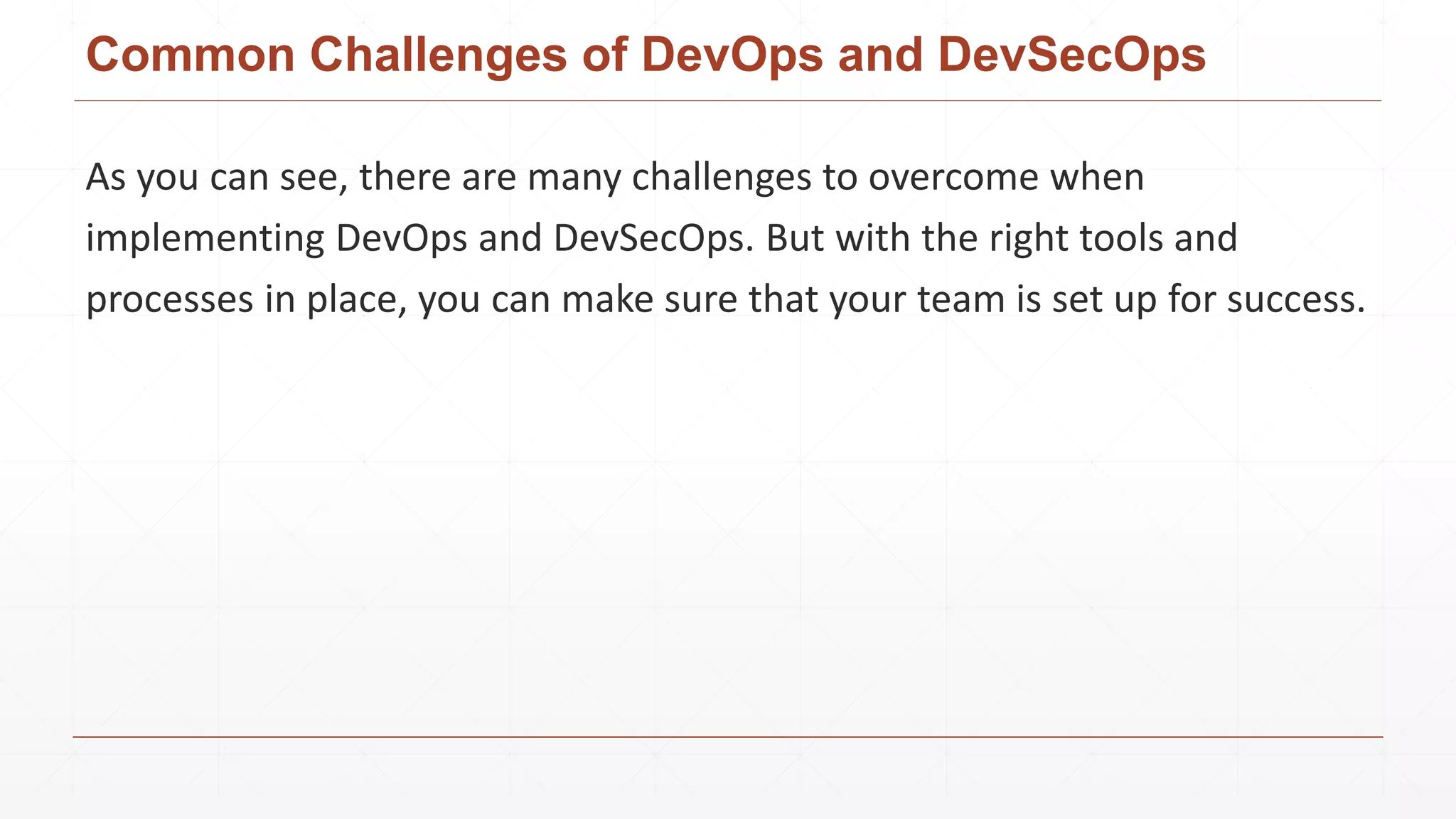 Common Challenges of DevOps and DevSecOps

As you can see, there are many challenges to overcome when implementing DevOps and DevSecOps. But with the right tools and processes in place, you can make sure that your team is set up for success.